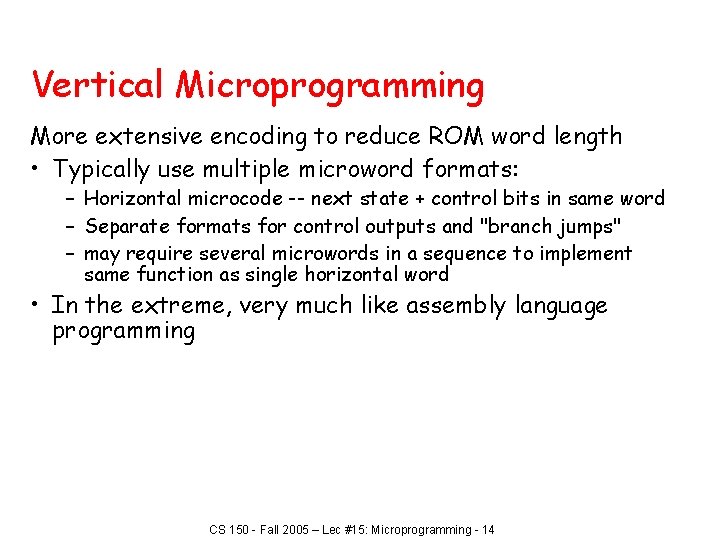 Vertical Microprogramming

More extensive encoding to reduce ROM word length

• Typically use multiple microword formats:
  – Horizontal microcode -- next state + control bits in same word
  – Separate formats for control outputs and "branch jumps"
  – may require several microwords in a sequence to implement same function as single horizontal word

• In the extreme, very much like assembly language programming

CS 150 - Fall 2005 – Lec #15: Microprogramming - 14